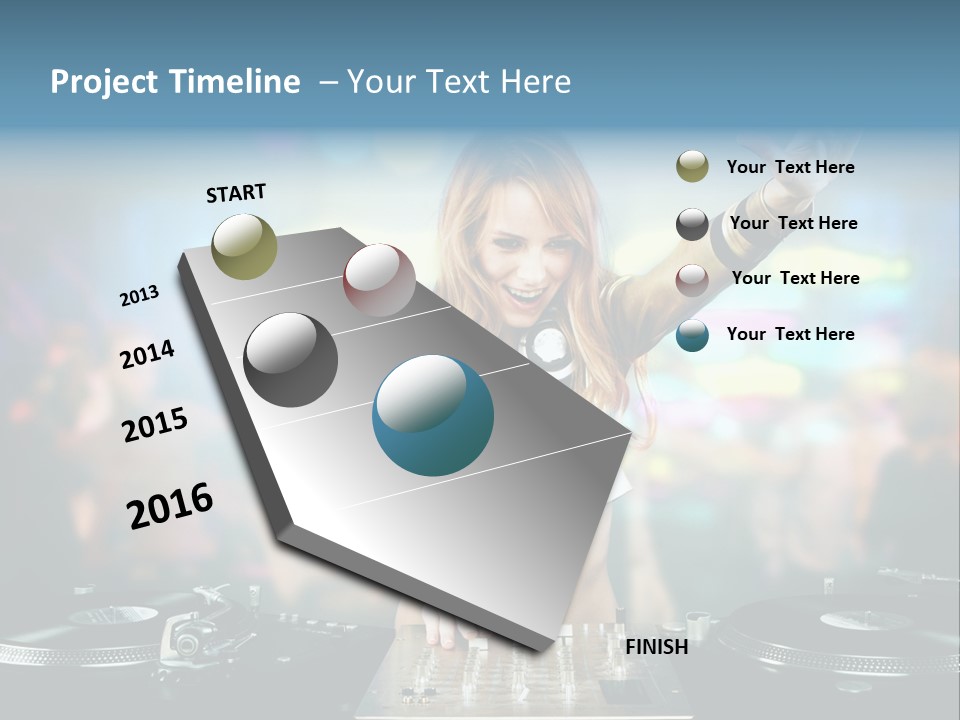 Project Timeline – Your Text Here

START

2013

2014

2015

2016

FINISH

Your Text Here

Your Text Here

Your Text Here

Your Text Here